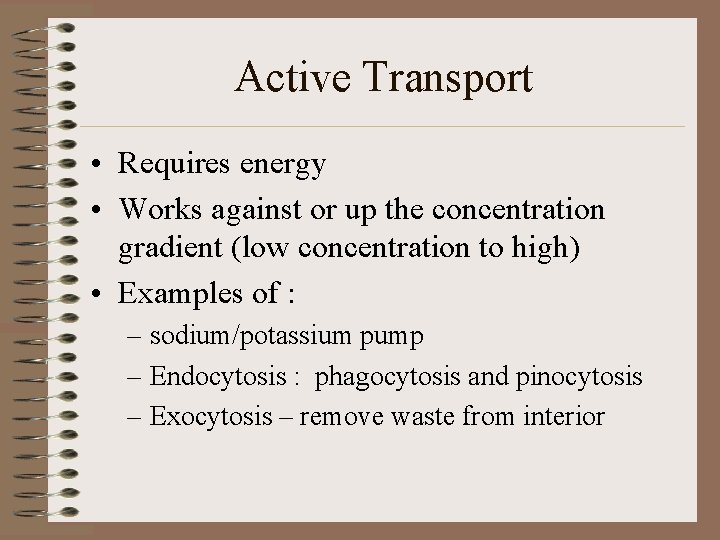 Active Transport

• Requires energy
• Works against or up the concentration gradient (low concentration to high)
• Examples of :
– sodium/potassium pump
– Endocytosis : phagocytosis and pinocytosis
– Exocytosis – remove waste from interior